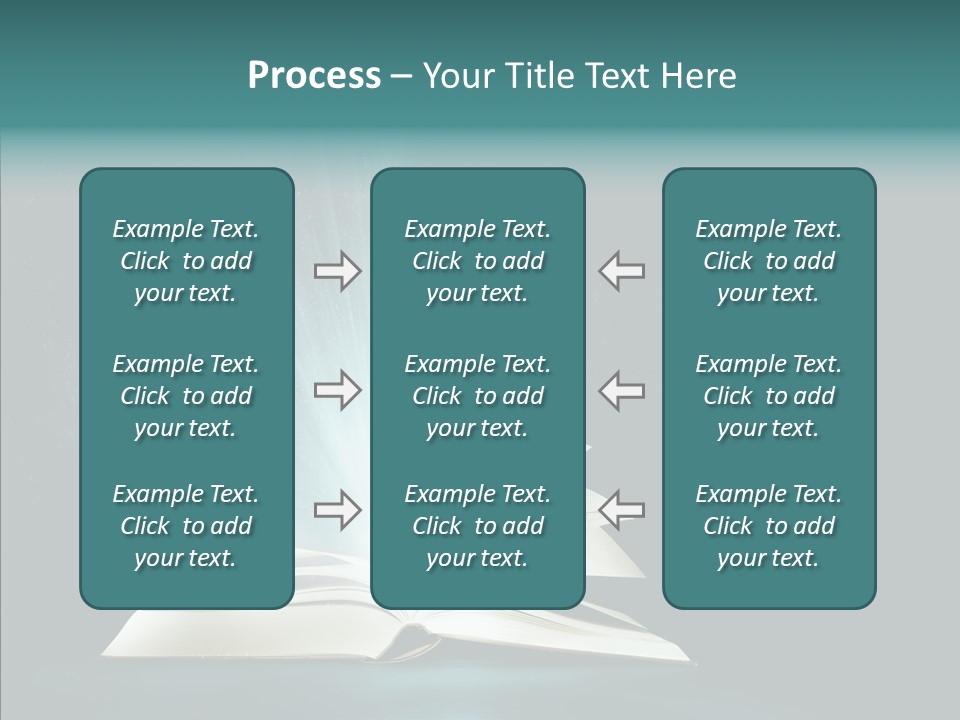 Process – Your Title Text Here

Example Text. Click to add your text.

Example Text. Click to add your text.

Example Text. Click to add your text.

Example Text. Click to add your text.

Example Text. Click to add your text.

Example Text. Click to add your text.

Example Text. Click to add your text.

Example Text. Click to add your text.

Example Text. Click to add your text.